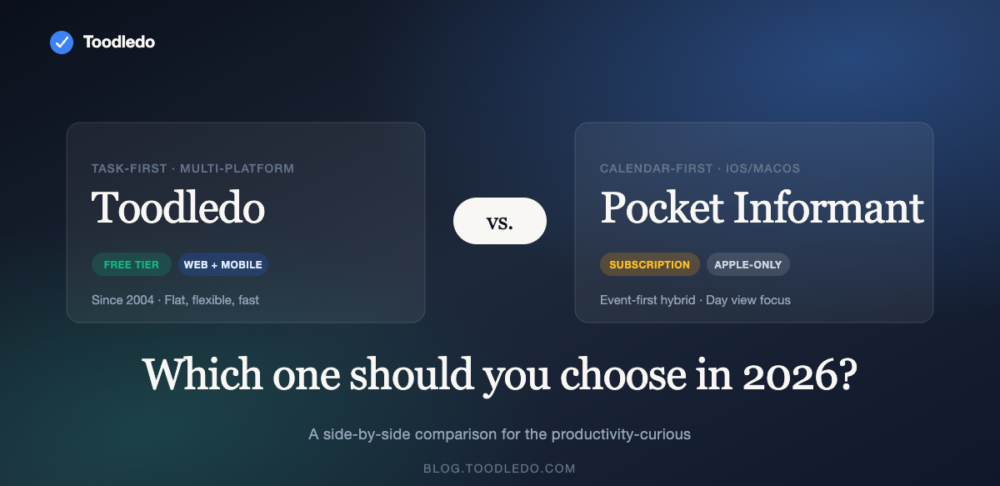 Toodledo

TASK-FIRST · MULTI-PLATFORM

Toodledo

FREE TIER WEB + MOBILE

Since 2004 · Flat, flexible, fast

vs.

CALENDAR-FIRST · IOS/MACOS

Pocket Informant

SUBSCRIPTION APPLE-ONLY

Event-first hybrid · Day view focus

Which one should you choose in 2026?

A side-by-side comparison for the productivity-curious

BLOG.TOODLEDO.COM